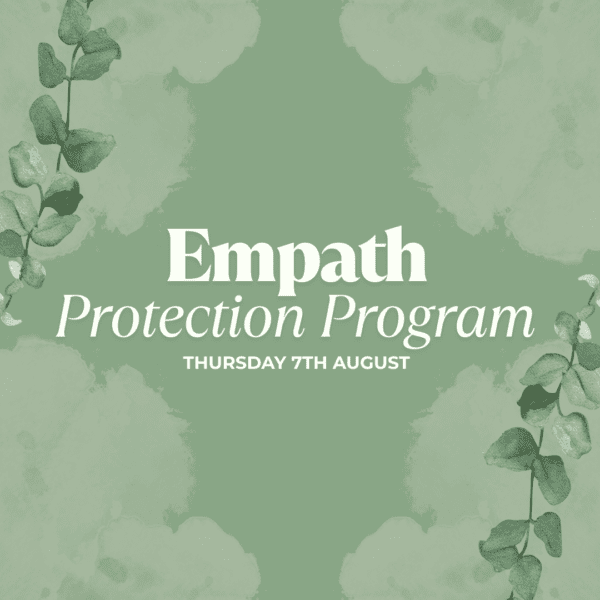 Empath
Protection Program
THURSDAY 7TH AUGUST